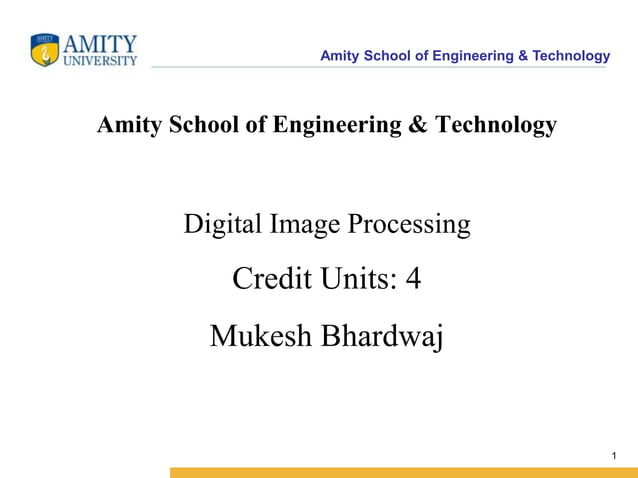 AMITY UNIVERSITY

Amity School of Engineering & Technology

Amity School of Engineering & Technology

Digital Image Processing

Credit Units: 4

Mukesh Bhardwaj

1